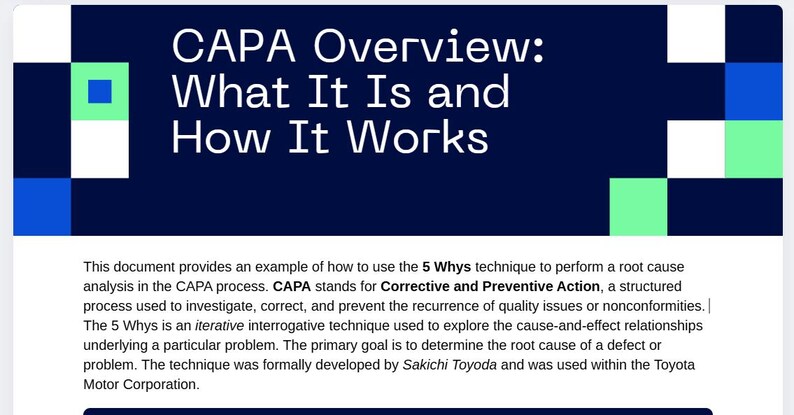 CAPA Overview: What It Is and How It Works

This document provides an example of how to use the 5 Whys technique to perform a root cause analysis in the CAPA process. CAPA stands for Corrective and Preventive Action, a structured process used to investigate, correct, and prevent the recurrence of quality issues or nonconformities. The 5 Whys is an iterative interrogative technique used to explore the cause-and-effect relationships underlying a particular problem. The primary goal is to determine the root cause of a defect or problem. The technique was formally developed by Sakichi Toyoda and was used within the Toyota Motor Corporation.